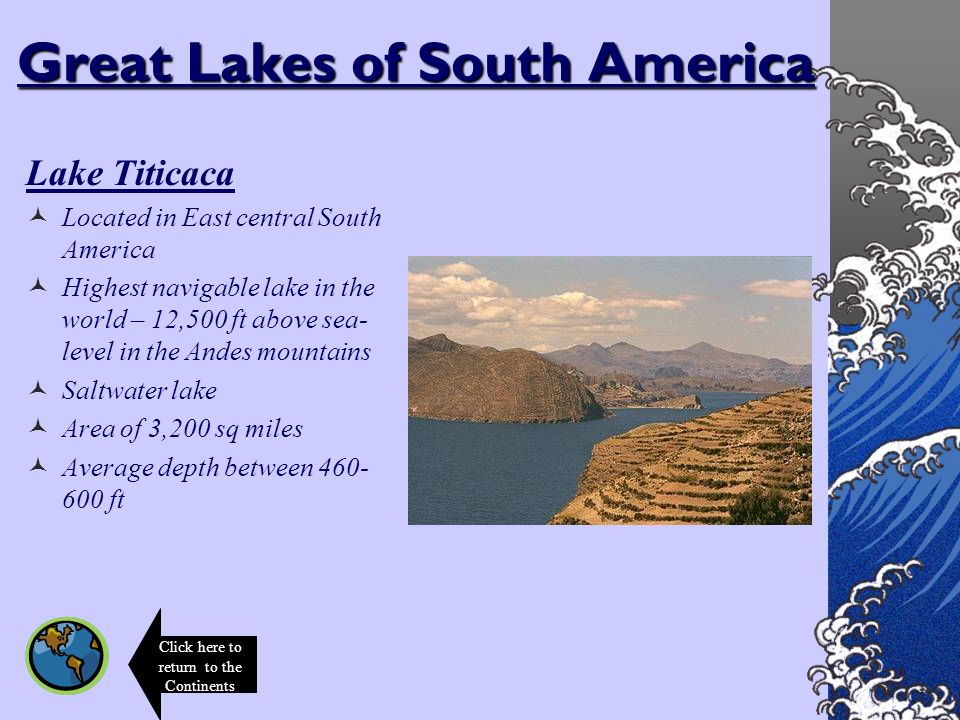 Great Lakes of South America

Lake Titicaca

Located in East central South America

Highest navigable lake in the world – 12,500 ft above sea-level in the Andes mountains

Saltwater lake

Area of 3,200 sq miles

Average depth between 460-600 ft

Click here to return to the Continents